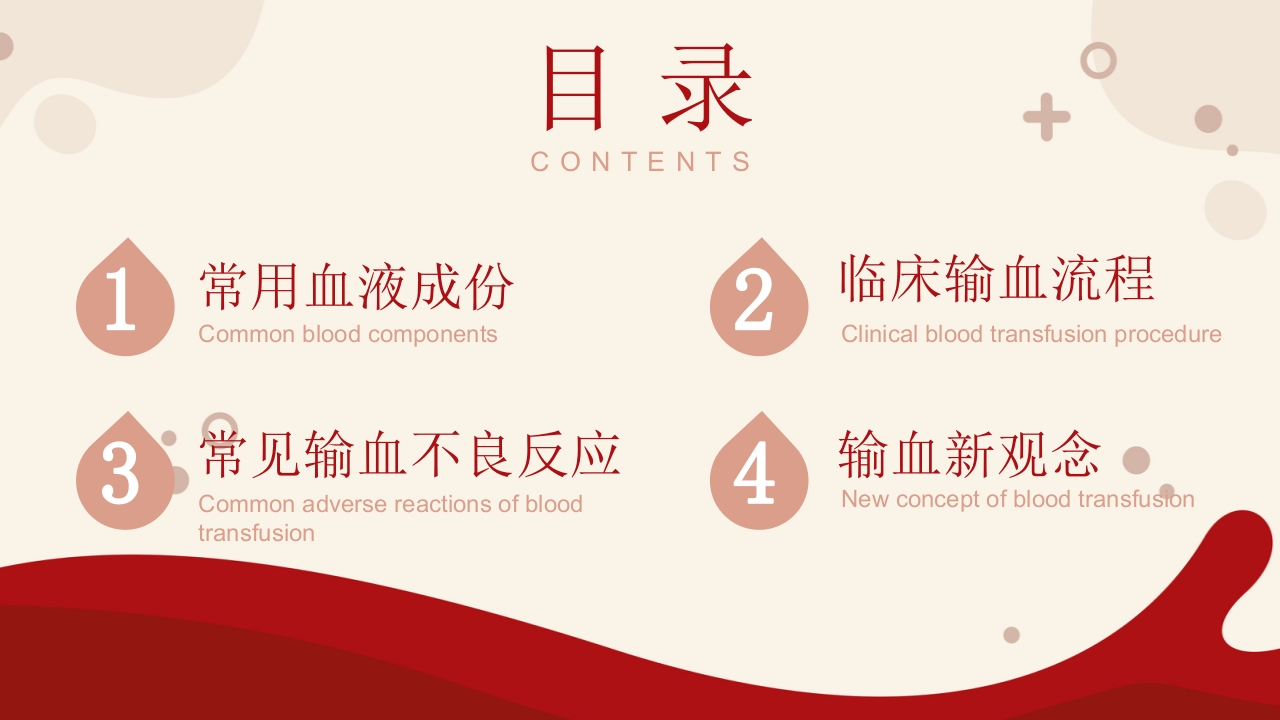 目录
CONTENTS

1
常用血液成份
Common blood components

2
临床输血流程
Clinical blood transfusion procedure

3
常见输血不良反应
Common adverse reactions of blood transfusion

4
输血新观念
New concept of blood transfusion